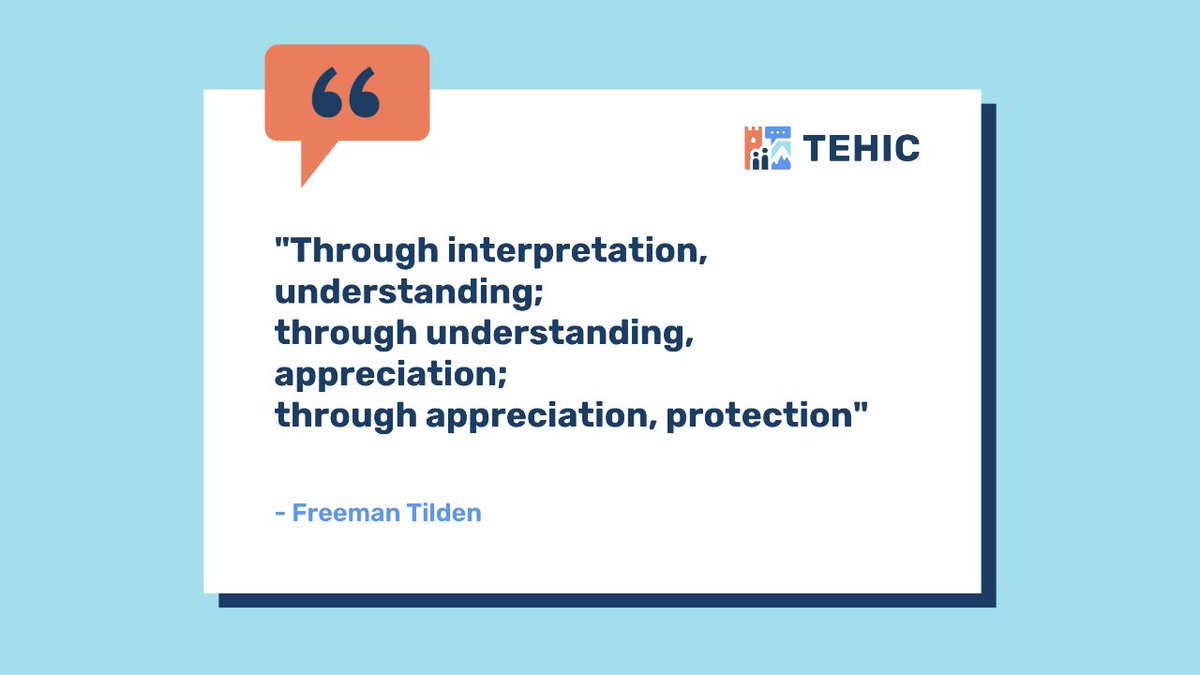 “

TEHIC

"Through interpretation, understanding;
through understanding, appreciation;
through appreciation, protection"

- Freeman Tilden